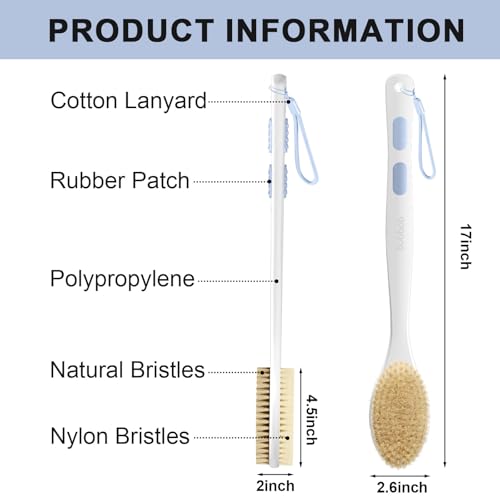 PRODUCT INFORMATION

Cotton Lanyard

Rubber Patch

Polypropylene

Natural Bristles

Nylon Bristles

4.5inch

2inch

17inch

2.6inch